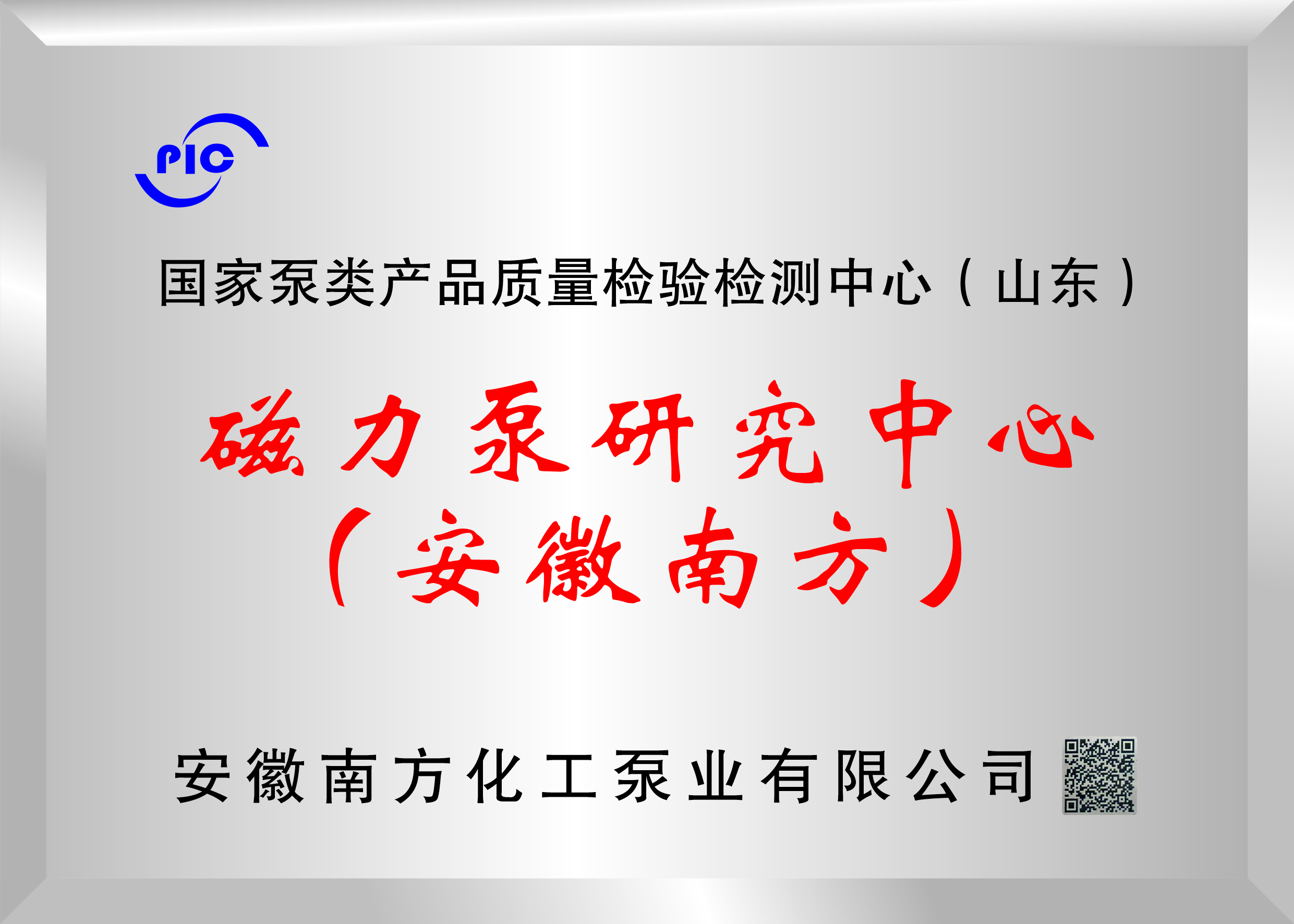 PIC

国家泵类产品质量检验检测中心（山东）

磁力泵研究中心
（安徽南方）

安徽南方化工泵业有限公司